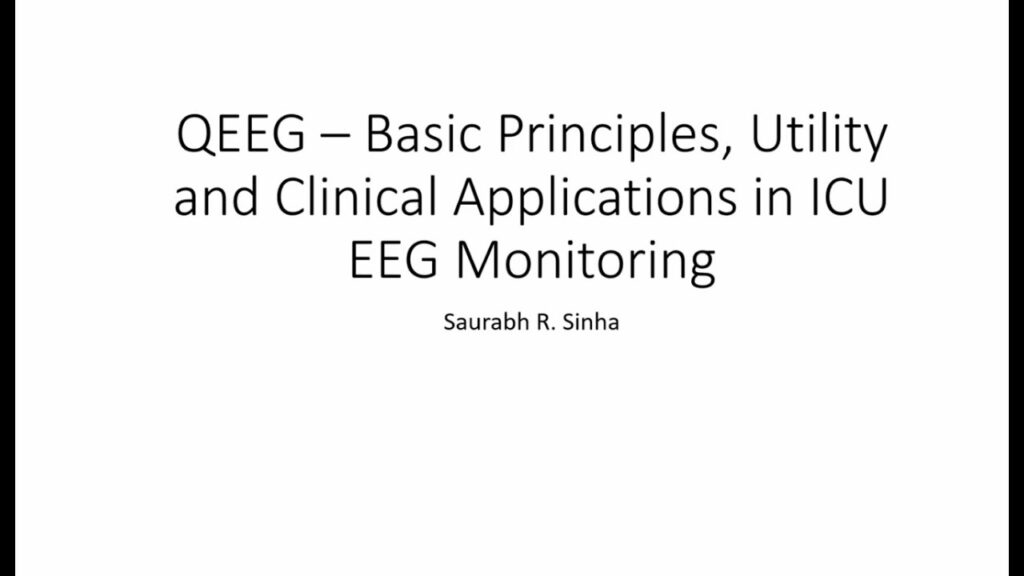 QEEG – Basic Principles, Utility and Clinical Applications in ICU EEG Monitoring

Saurabh R. Sinha